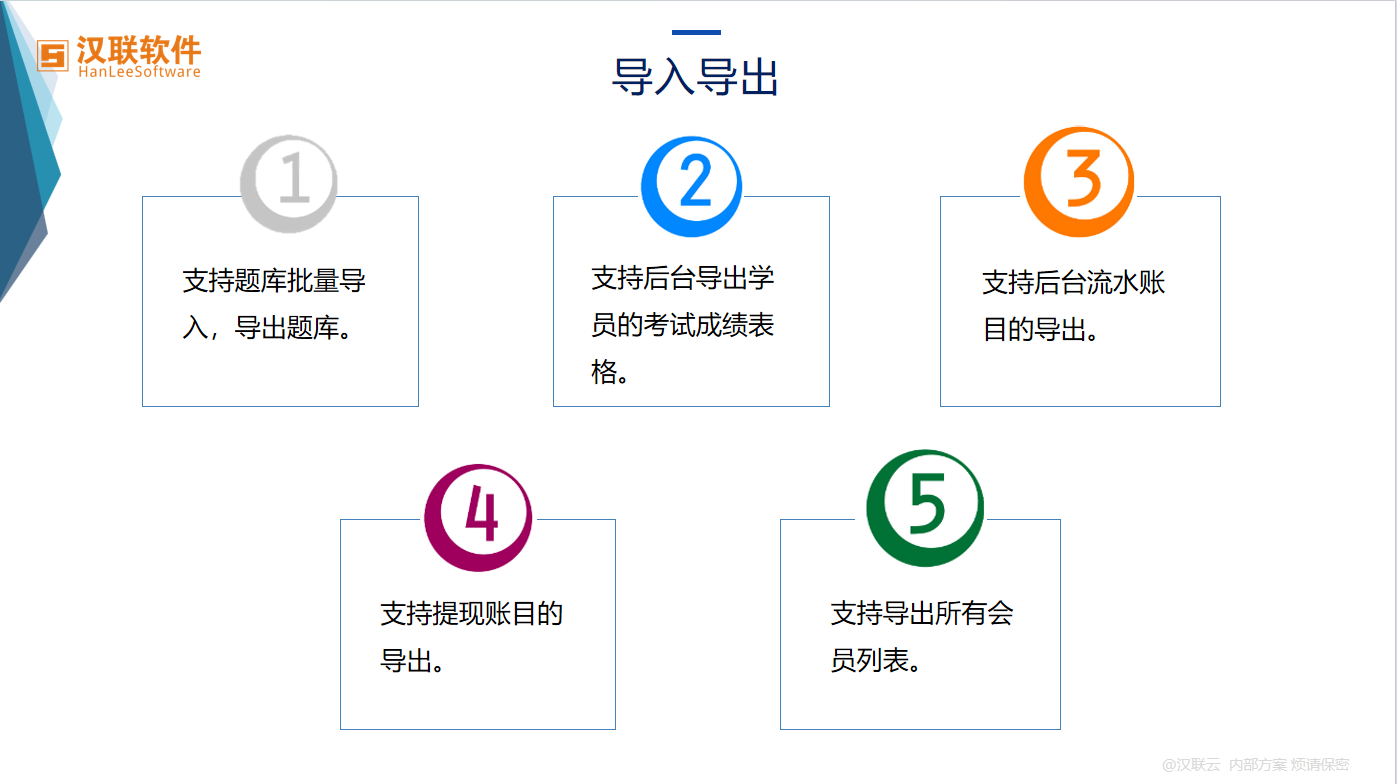 汉联软件
HanLeeSoftware

导入导出

1
支持题库批量导入，导出题库。

2
支持后台导出学员的考试成绩表格。

3
支持后台流水账目的导出。

4
支持提现账目的导出。

5
支持导出所有会员列表。

@汉联云 内部方案 烦请保密